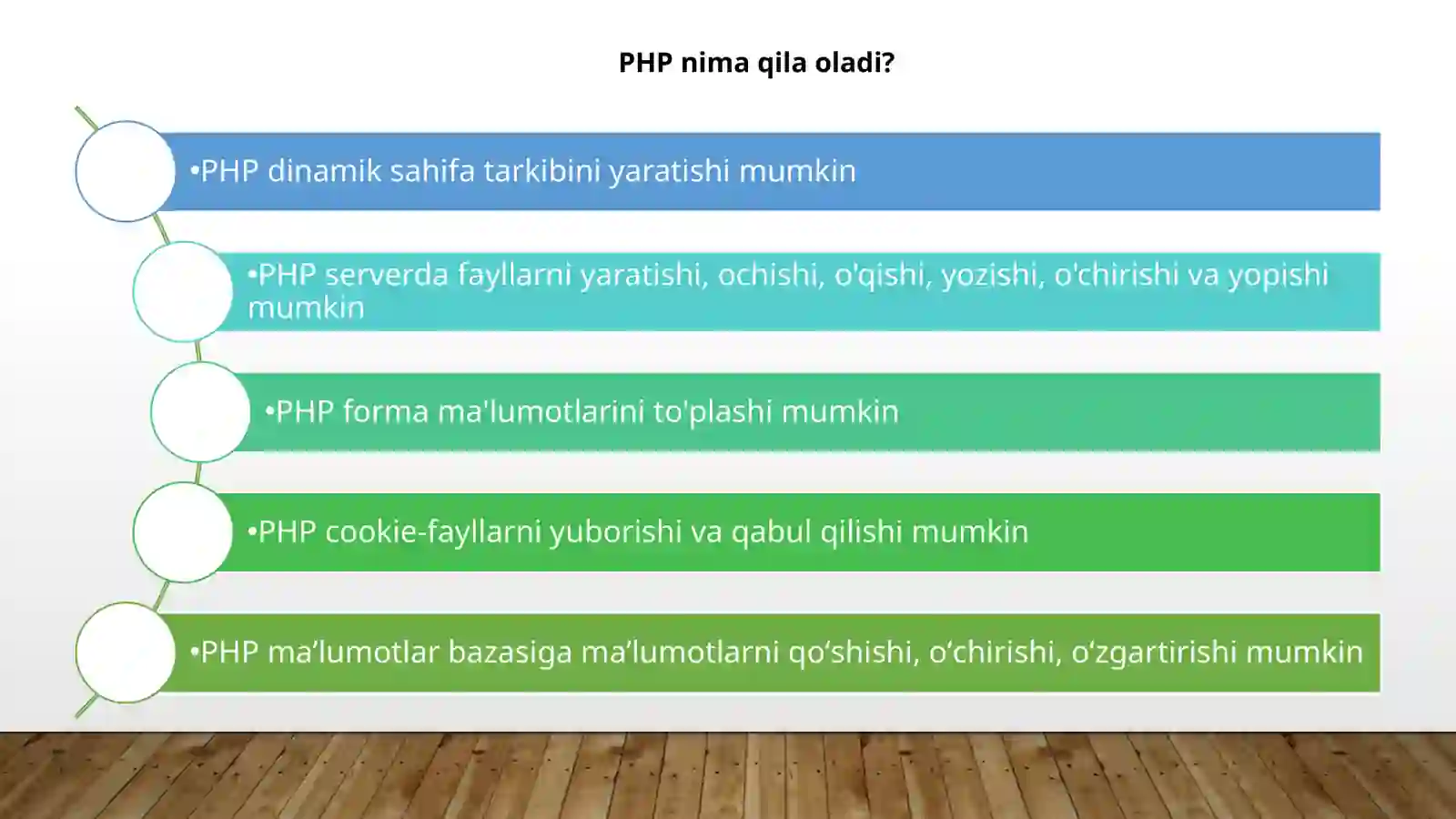 PHP nima qila oladi?

•PHP dinamik sahifa tarkibini yaratishi mumkin

•PHP serverda fayllarni yaratishi, ochishi, o'qishi, yozishi, o'chirishi va yopishi mumkin

•PHP forma ma'lumotlarini to'plashi mumkin

•PHP cookie-fayllarni yuborishi va qabul qilishi mumkin

•PHP ma’lumotlar bazasiga ma’lumotlarni qo‘shishi, o‘chirishi, o‘zgartirishi mumkin